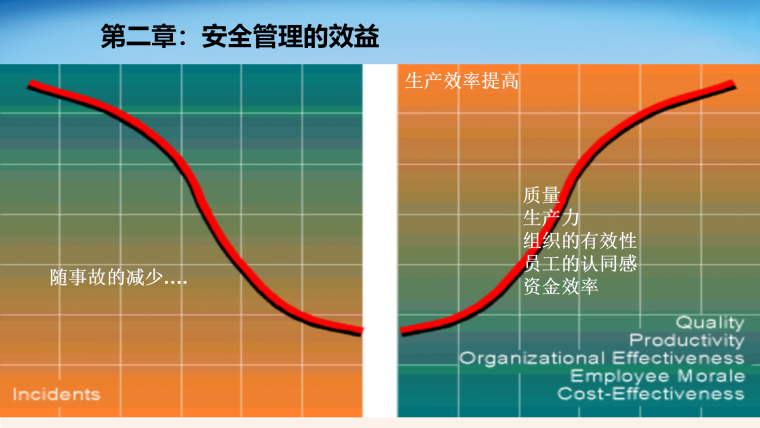 第二章：安全管理的效益

随事故的减少….

Incidents

生产效率提高

质量
生产力
组织的有效性
员工的认同感
资金效率

Quality
Productivity
Organizational Effectiveness
Employee Morale
Cost-Effectiveness